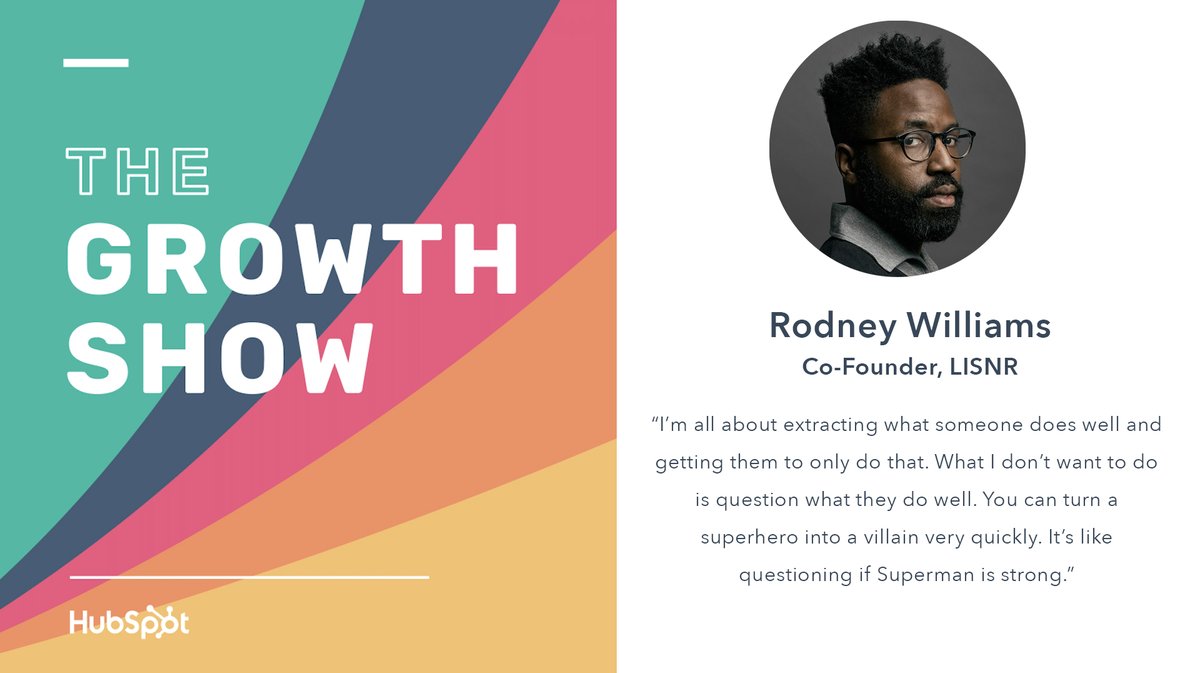 THE GROWTH SHOW

HubSpot

Rodney Williams
Co-Founder, LISNR

“I’m all about extracting what someone does well and getting them to only do that. What I don’t want to do is question what they do well. You can turn a superhero into a villain very quickly. It’s like questioning if Superman is strong.”